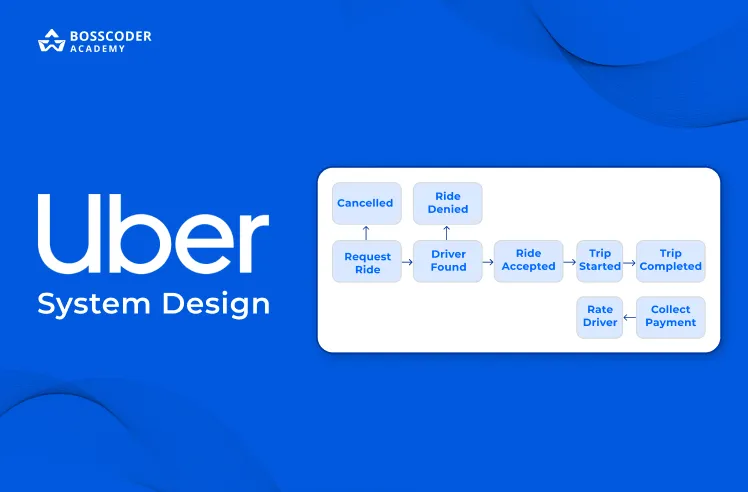 BOSSCODER ACADEMY

Uber

System Design

Cancelled

Ride Denied

Request Ride

Driver Found

Ride Accepted

Trip Started

Trip Completed

Rate Driver

Collect Payment